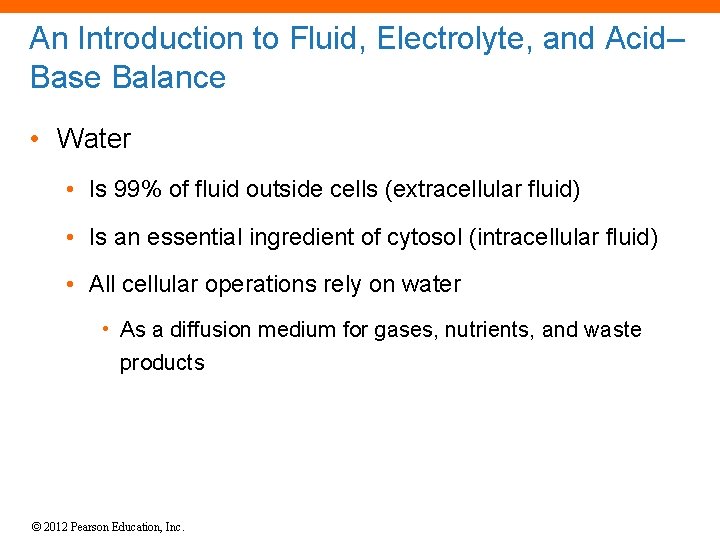 An Introduction to Fluid, Electrolyte, and Acid–Base Balance

• Water
• Is 99% of fluid outside cells (extracellular fluid)
• Is an essential ingredient of cytosol (intracellular fluid)
• All cellular operations rely on water
• As a diffusion medium for gases, nutrients, and waste products

© 2012 Pearson Education, Inc.